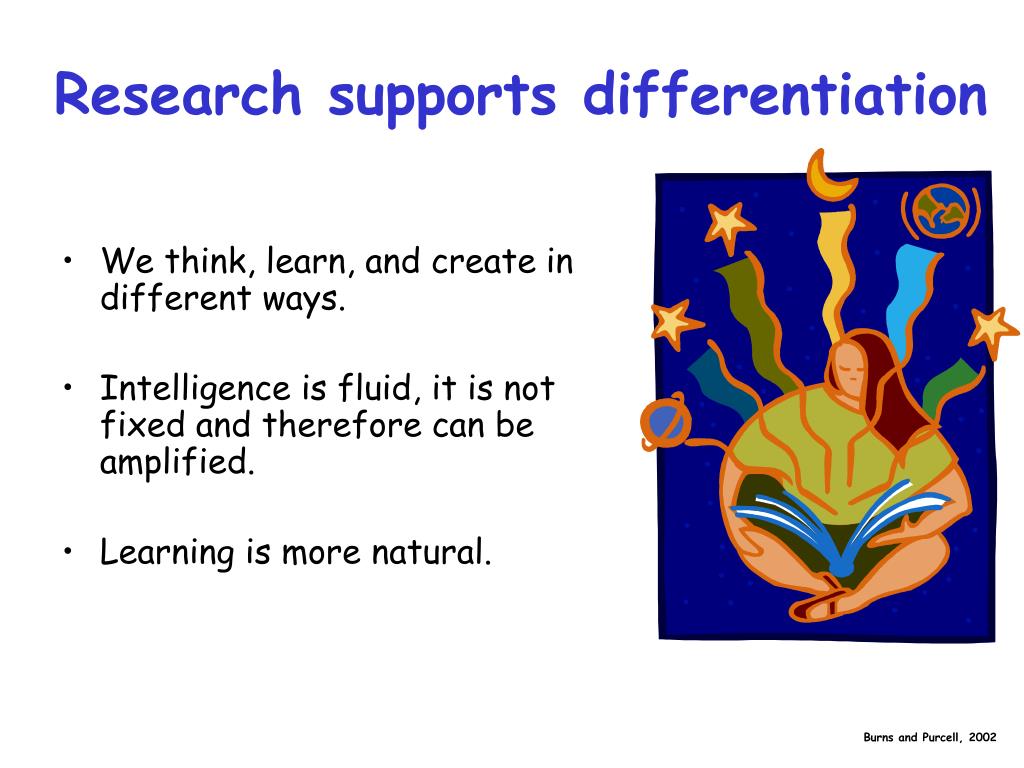 Research supports differentiation

• We think, learn, and create in different ways.

• Intelligence is fluid, it is not fixed and therefore can be amplified.

• Learning is more natural.

Burns and Purcell, 2002